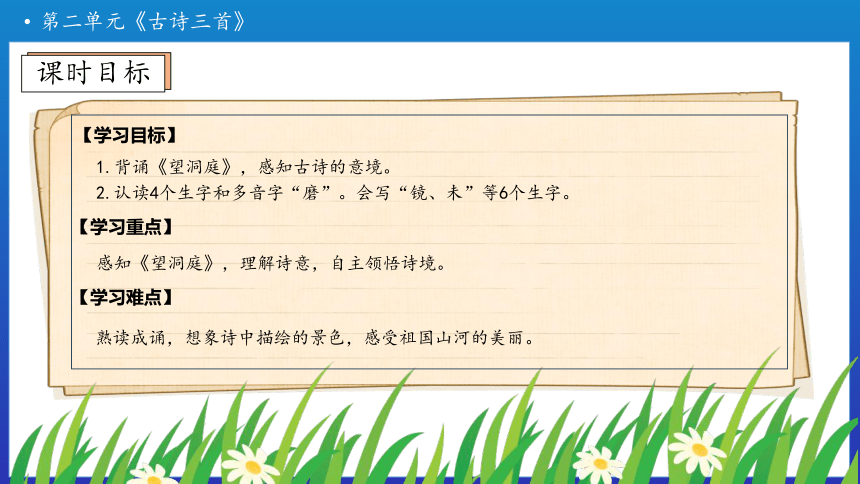 • 第二单元《古诗三首》

课时目标

【学习目标】

1. 背诵《望洞庭》，感知古诗的意境。

2. 认读4个生字和多音字“磨”。会写“镜、未”等6个生字。

【学习重点】

感知《望洞庭》，理解诗意，自主领悟诗境。

【学习难点】

熟读成诵，想象诗中描绘的景色，感受祖国山河的美丽。